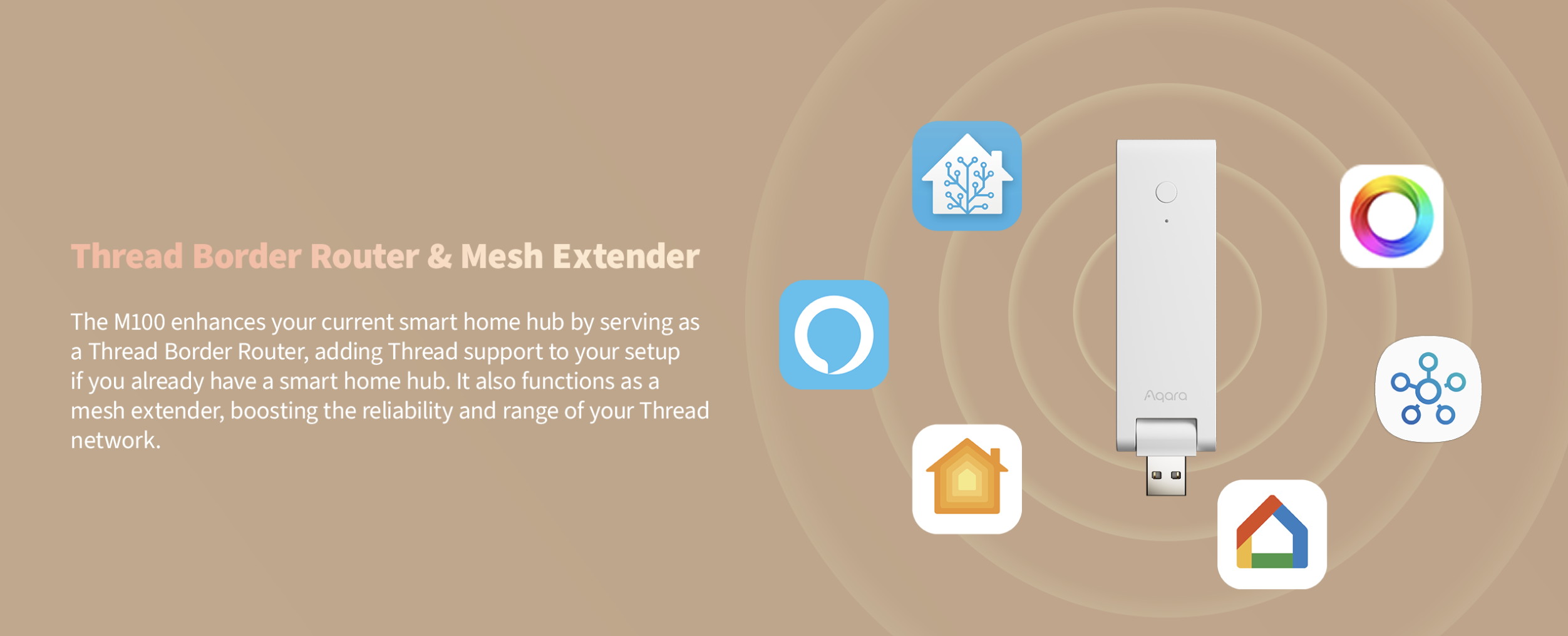 Thread Border Router & Mesh Extender

The M100 enhances your current smart home hub by serving as a Thread Border Router, adding Thread support to your setup if you already have a smart home hub. It also functions as a mesh extender, boosting the reliability and range of your Thread network.

Aqara